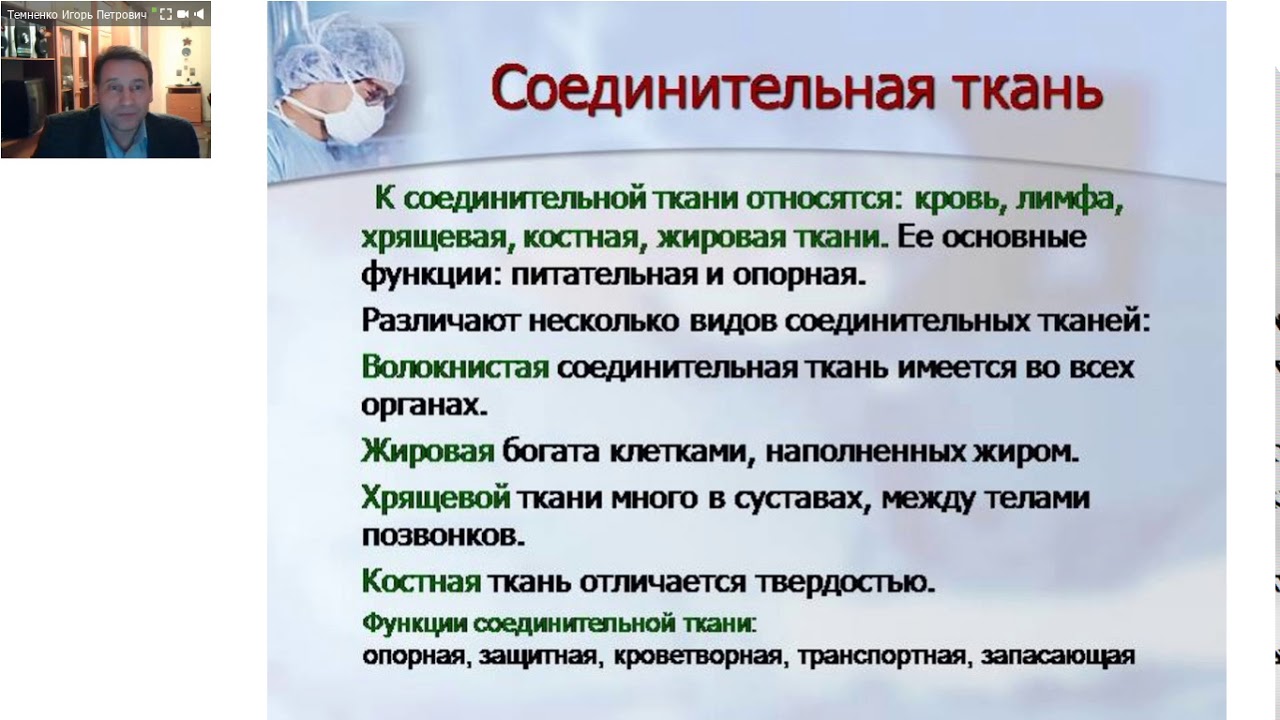 Темненко Игорь Петрович

Соединительная ткань

К соединительной ткани относятся: кровь, лимфа, хрящевая, костная, жировая ткани. Ее основные функции: питательная и опорная.

Различают несколько видов соединительных тканей:

Волокнистая соединительная ткань имеется во всех органах.

Жировая богата клетками, наполненных жиром.

Хрящевой ткани много в суставах, между телами позвонков.

Костная ткань отличается твердостью.

Функции соединительной ткани:
опорная, защитная, кроветворная, транспортная, запасающая